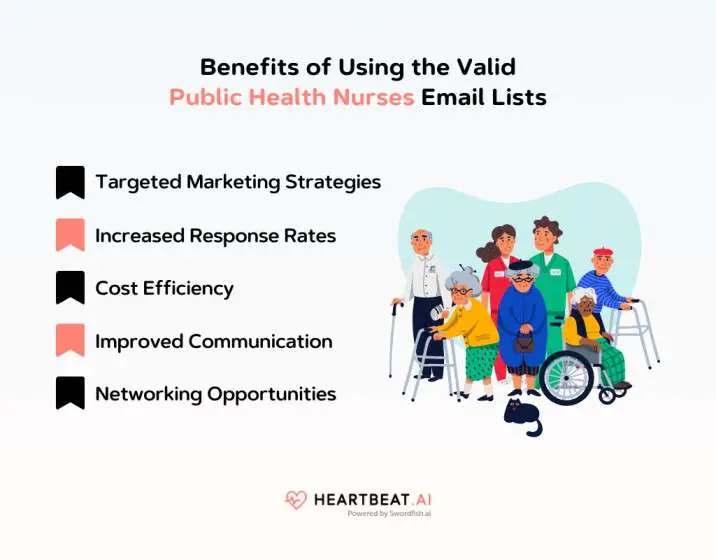 Benefits of Using the Valid Public Health Nurses Email Lists

Targeted Marketing Strategies

Increased Response Rates

Cost Efficiency

Improved Communication

Networking Opportunities

HEARTBEAT.AI
Powered by Swordfish.ai